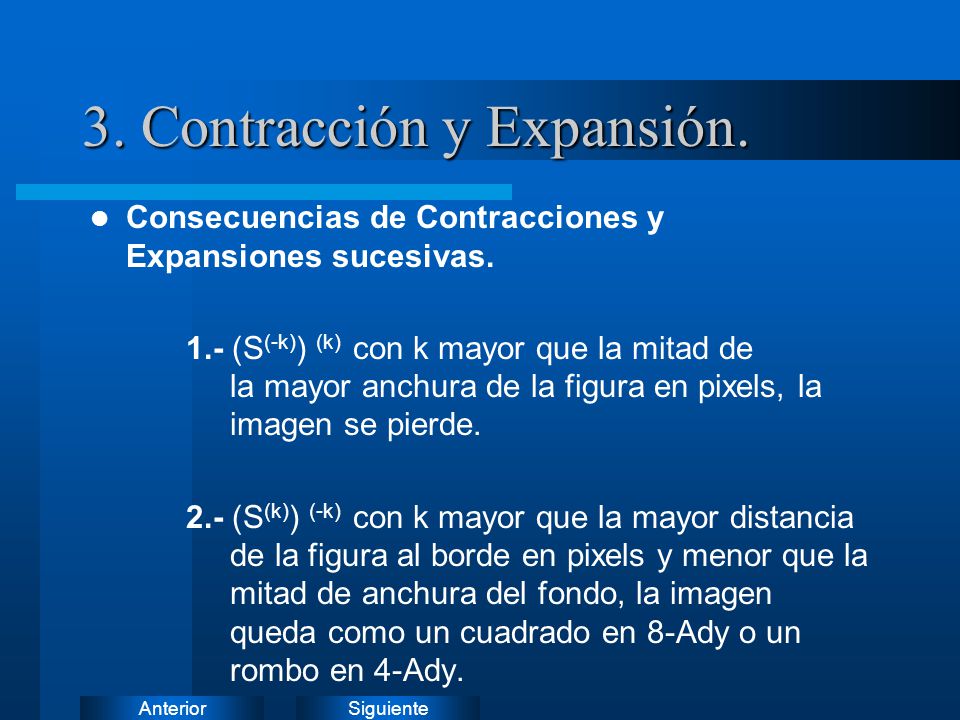 3. Contracción y Expansión.

Consecuencias de Contracciones y Expansiones sucesivas.

1.- $(S^{(-k)})^{(k)}$ con k mayor que la mitad de la mayor anchura de la figura en pixels, la imagen se pierde.

2.- $(S^{(k)})^{(-k)}$ con k mayor que la mayor distancia de la figura al borde en pixels y menor que la mitad de anchura del fondo, la imagen queda como un cuadrado en 8-Ady o un rombo en 4-Ady.

Anterior

Siguiente